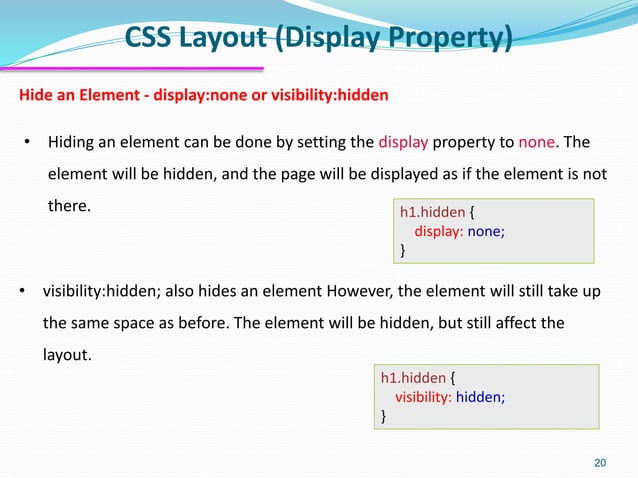 CSS Layout (Display Property)

Hide an Element - display:none or visibility:hidden

• Hiding an element can be done by setting the display property to none. The element will be hidden, and the page will be displayed as if the element is not there.

h1.hidden {
display: none;
}

• visibility:hidden; also hides an element However, the element will still take up the same space as before. The element will be hidden, but still affect the layout.

h1.hidden {
visibility: hidden;
}

20